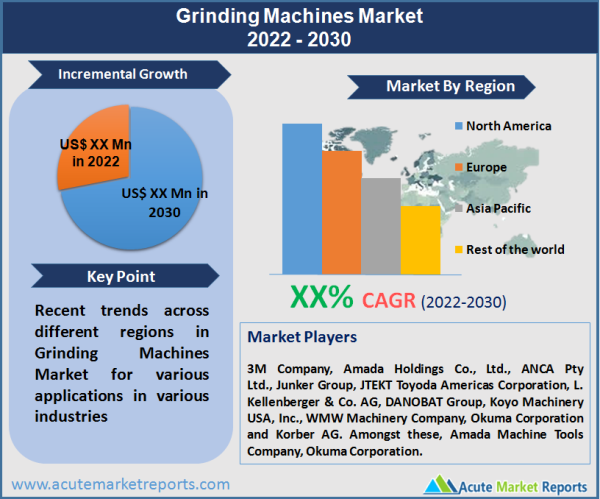 Grinding Machines Market
2022 - 2030

Incremental Growth

US$ XX Mn in 2022

US$ XX Mn in 2030

Key Point

Recent trends across different regions in Grinding Machines Market for various applications in various industries

Market By Region

North America

Europe

Asia Pacific

Rest of the world

XX% CAGR (2022-2030)

Market Players

3M Company, Amada Holdings Co., Ltd., ANCA Pty Ltd., Junker Group, JTEKT Toyoda Americas Corporation, L. Kellenberger & Co. AG, DANOBAT Group, Koyo Machinery USA, Inc., WMW Machinery Company, Okuma Corporation and Korber AG. Amongst these, Amada Machine Tools Company, Okuma Corporation.

www.acutemarketreports.com

Acute Market Reports